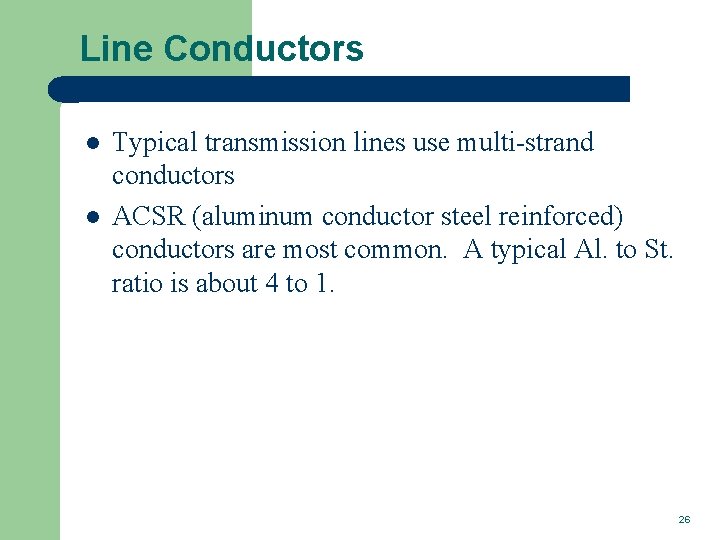 Line Conductors

- Typical transmission lines use multi-strand conductors
- ACSR (aluminum conductor steel reinforced) conductors are most common.  A typical Al. to St. ratio is about 4 to 1.

26